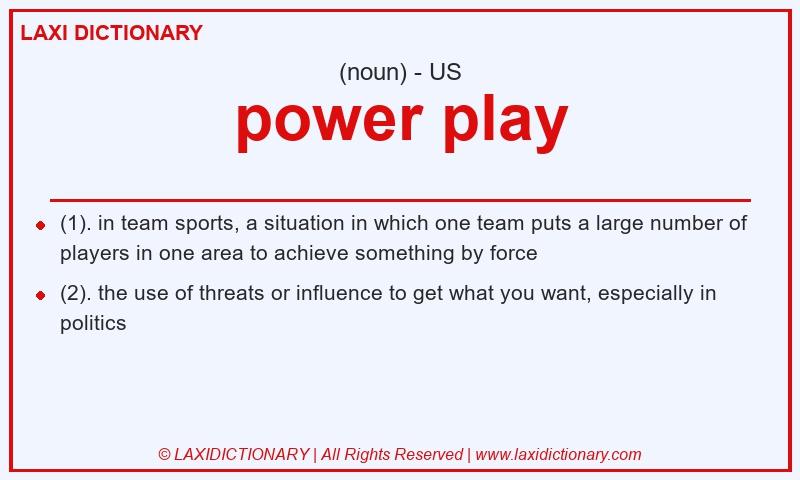 LAXI DICTIONARY

(noun) - US

power play

- (1). in team sports, a situation in which one team puts a large number of players in one area to achieve something by force
- (2). the use of threats or influence to get what you want, especially in politics

© LAXIDICTIONARY | All Rights Reserved | www.laxidictionary.com